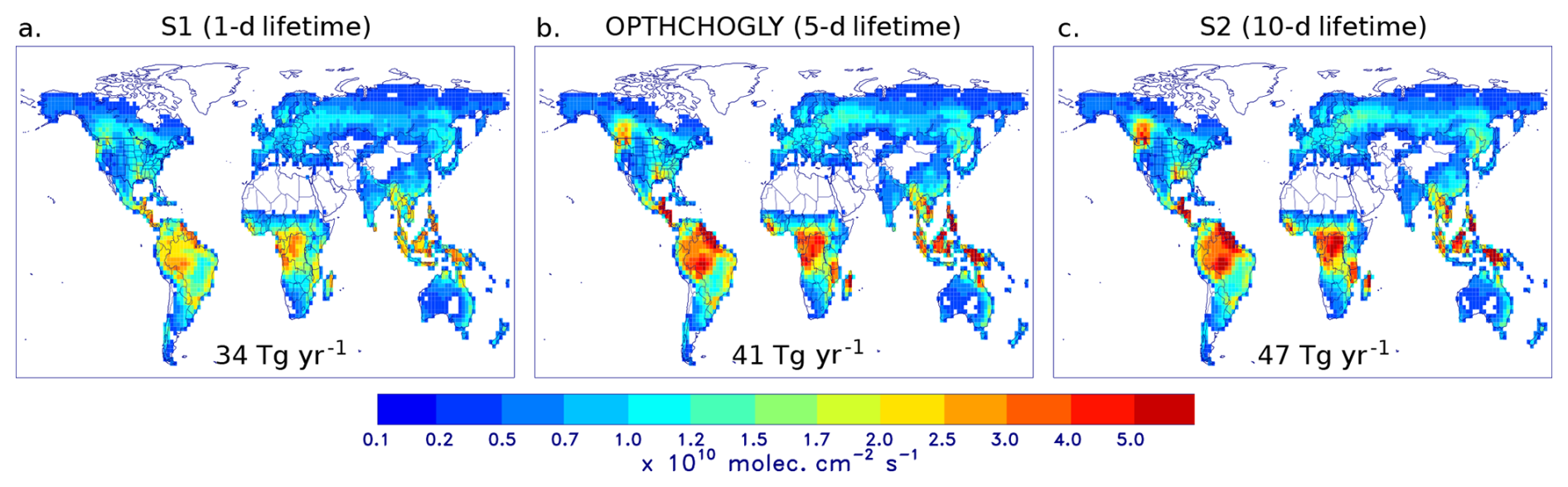 a. S1 (1-d lifetime)

34 Tg yr$^{-1}$

b. OPTHCHOGLY (5-d lifetime)

41 Tg yr$^{-1}$

c. S2 (10-d lifetime)

47 Tg yr$^{-1}$

0.1 0.2 0.5 0.7 1.0 1.2 1.5 1.7 2.0 2.5 3.0 4.0 5.0

x $10^{10}$ molec. cm$^{-2}$ s$^{-1}$